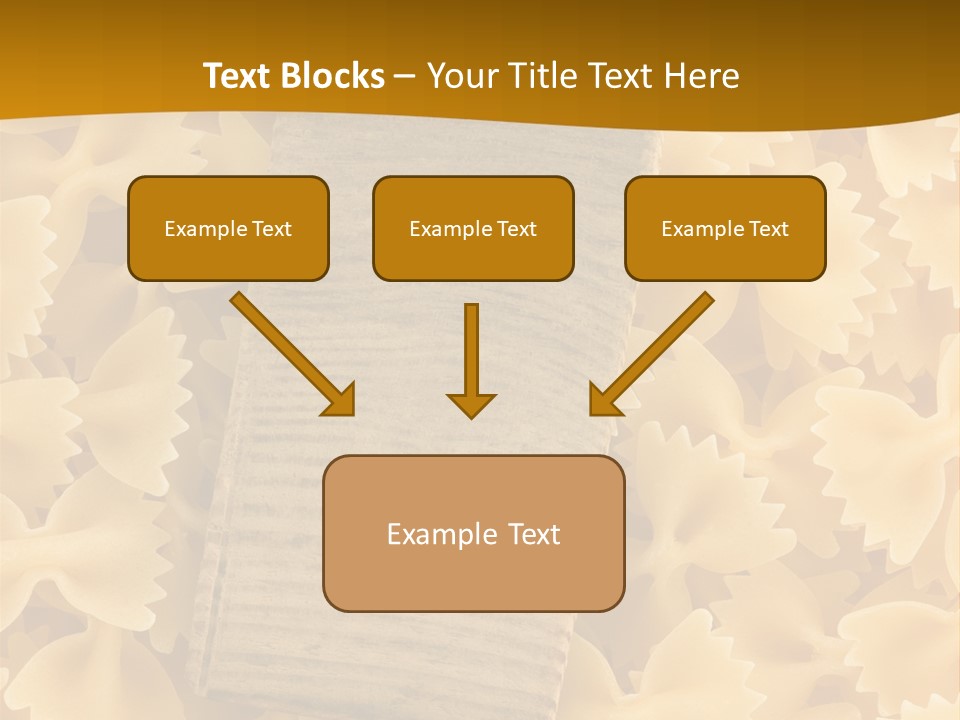 Text Blocks – Your Title Text Here

Example Text

Example Text

Example Text

Example Text